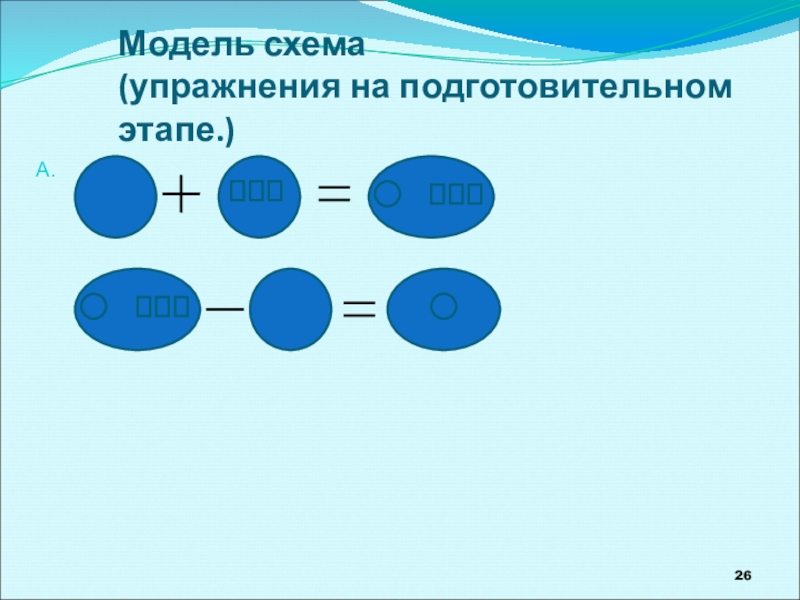 Модель схема
(упражнения на подготовительном этапе.)

А.

26